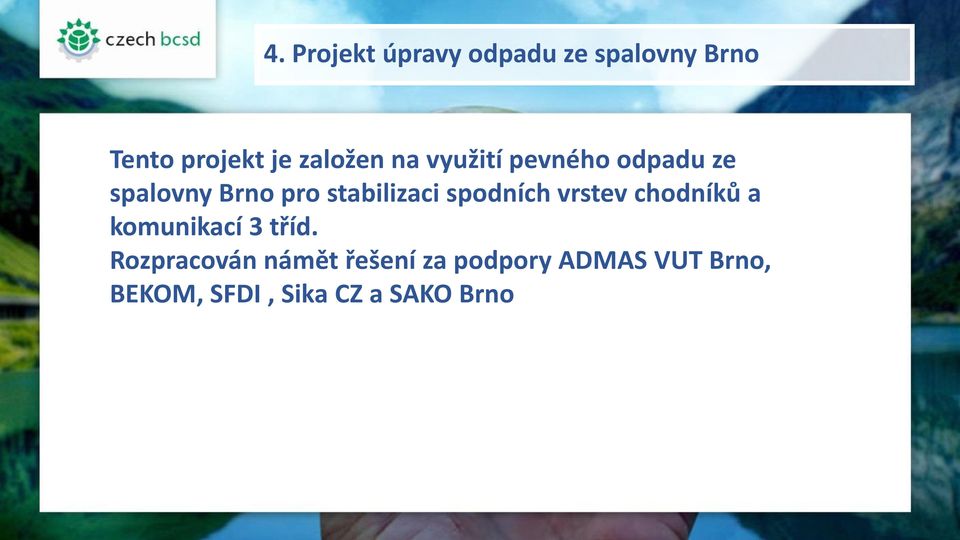 czech bcsd

4. Projekt úpravy odpadu ze spalovny Brno

Tento projekt je založen na využití pevného odpadu ze spalovny Brno pro stabilizaci spodních vrstev chodníků a komunikací 3 tříd.
Rozpracován námět řešení za podpory ADMAS VUT Brno, BEKOM, SFDI , Sika CZ a SAKO Brno